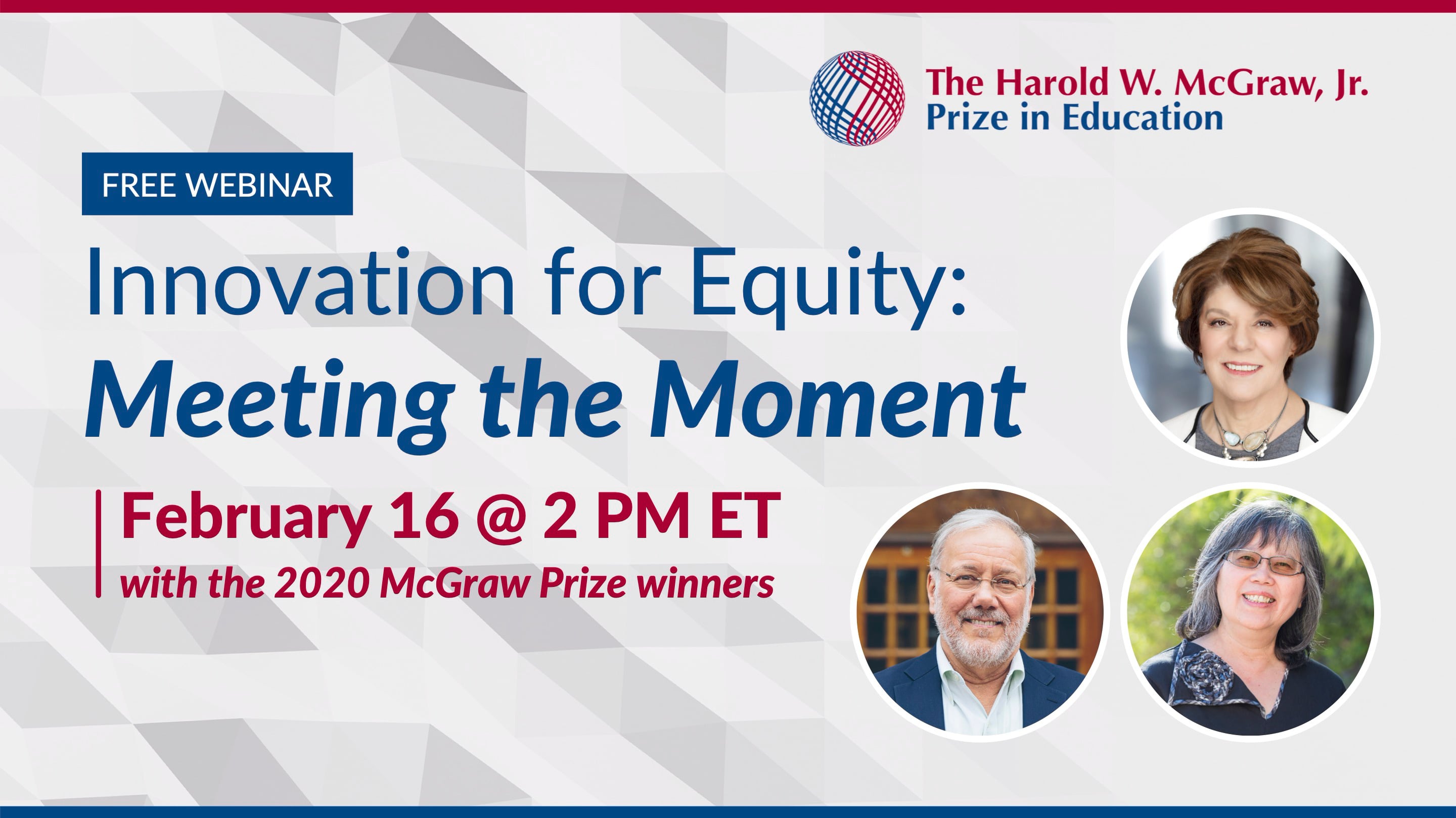 The Harold W. McGraw, Jr.
Prize in Education

FREE WEBINAR

Innovation for Equity:
Meeting the Moment

February 16 @ 2 PM ET
with the 2020 McGraw Prize winners